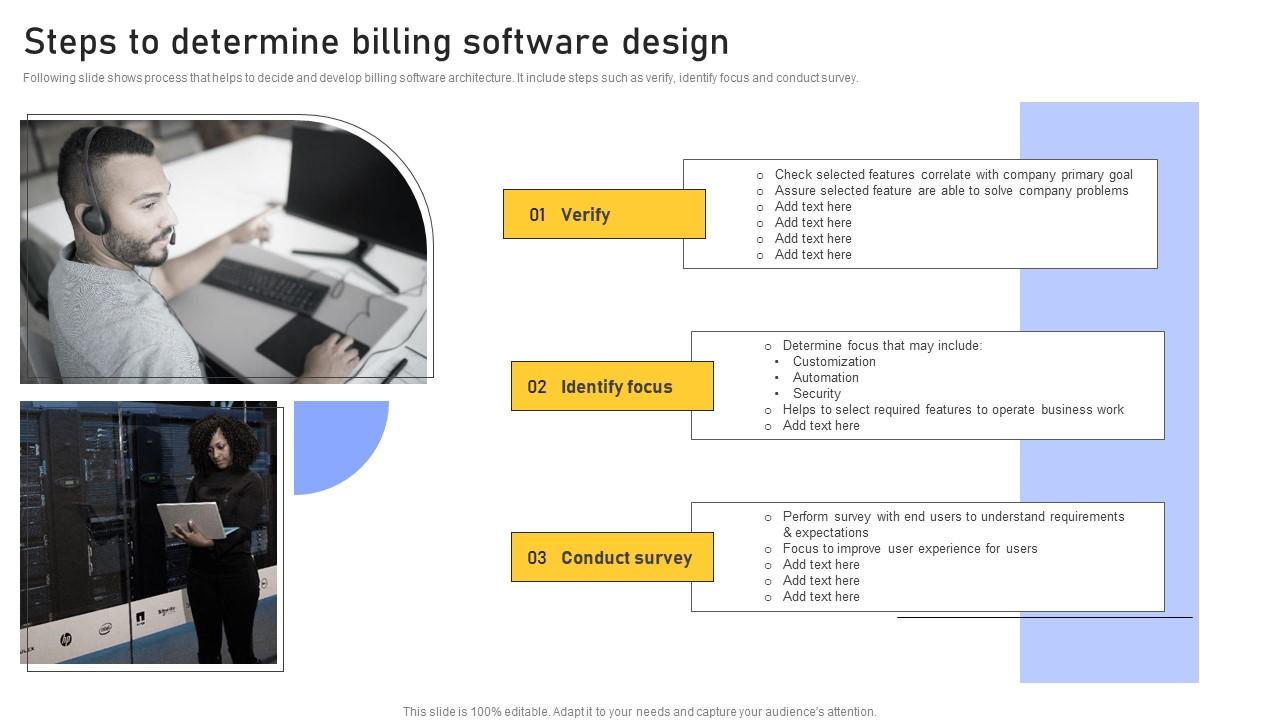 Steps to determine billing software design

Following slide shows process that helps to decide and develop billing software architecture. It include steps such as verify, identify focus and conduct survey.

01 Verify

- Check selected features correlate with company primary goal
- Assure selected feature are able to solve company problems
- Add text here
- Add text here
- Add text here
- Add text here

02 Identify focus

- Determine focus that may include:
  - Customization
  - Automation
  - Security
- Helps to select required features to operate business work
- Add text here

03 Conduct survey

- Perform survey with end users to understand requirements & expectations
- Focus to improve user experience for users
- Add text here
- Add text here
- Add text here

This slide is 100% editable. Adapt it to your needs and capture your audience's attention.